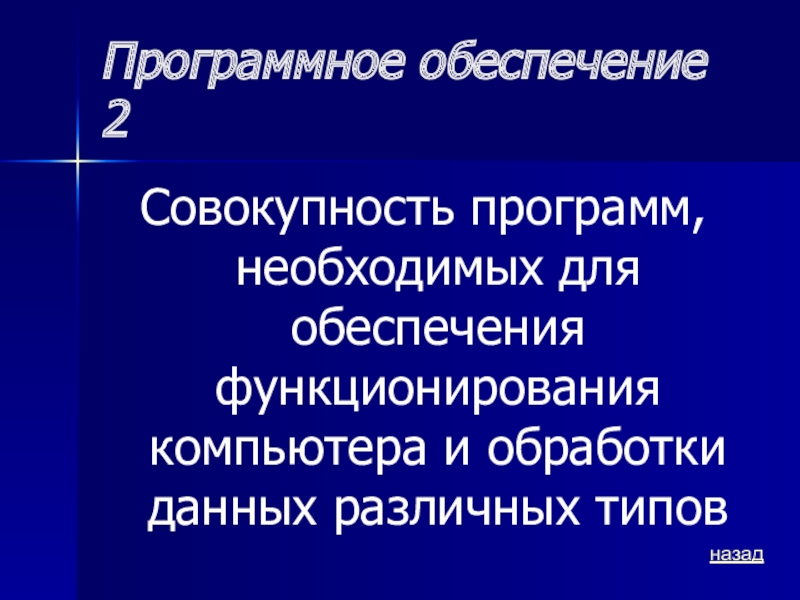 Программное обеспечение 2

Совокупность программ, необходимых для обеспечения функционирования компьютера и обработки данных различных типов

назад